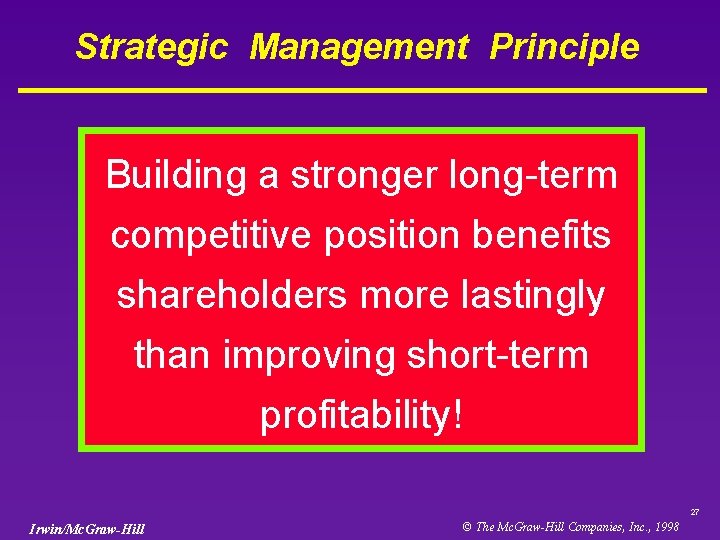 Strategic Management Principle

Building a stronger long-term competitive position benefits shareholders more lastingly than improving short-term profitability!

27

Irwin/McGraw-Hill

© The McGraw-Hill Companies, Inc., 1998